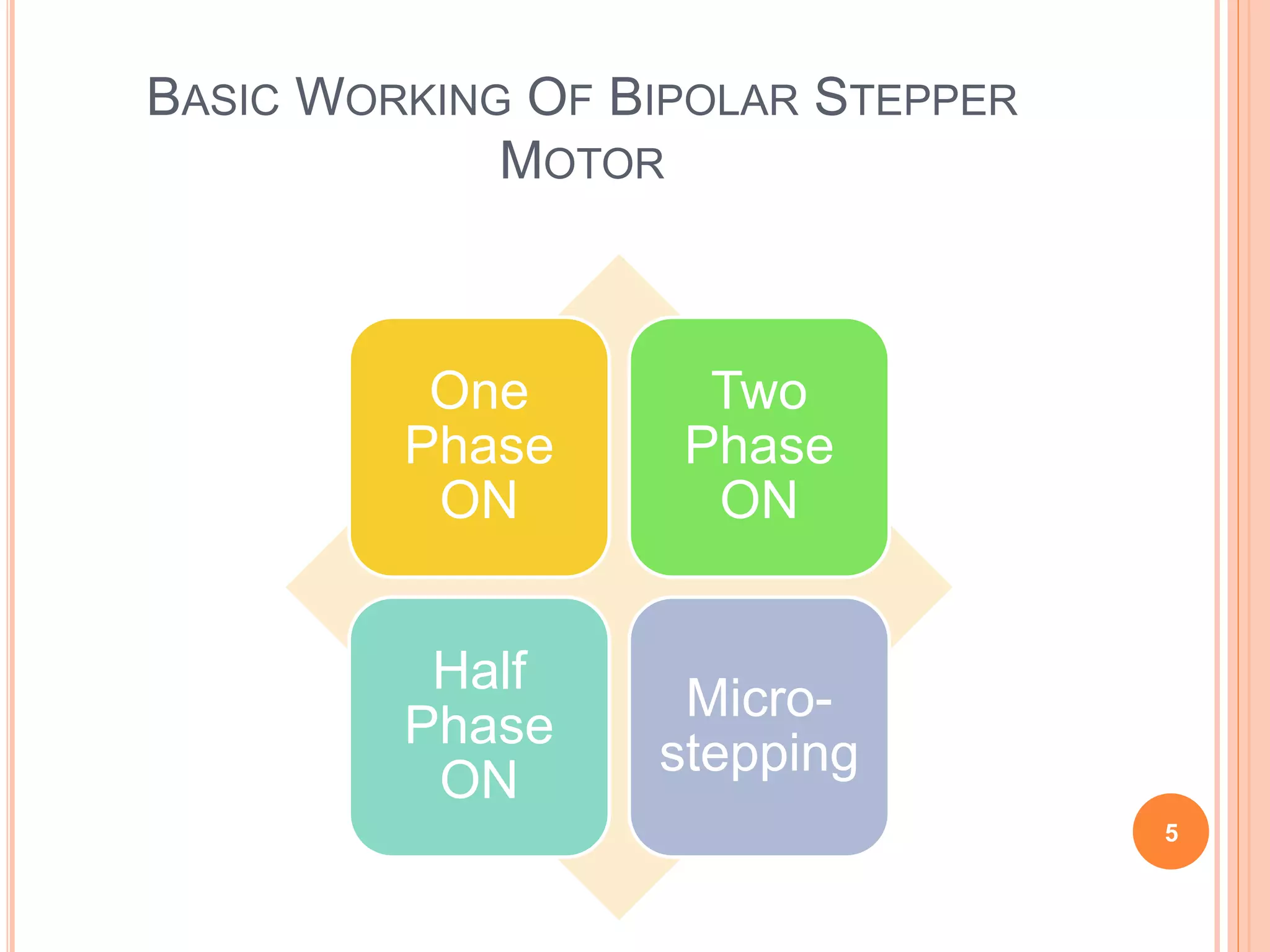 BASIC WORKING OF BIPOLAR STEPPER MOTOR

One Phase ON

Two Phase ON

Half Phase ON

Micro-stepping

5